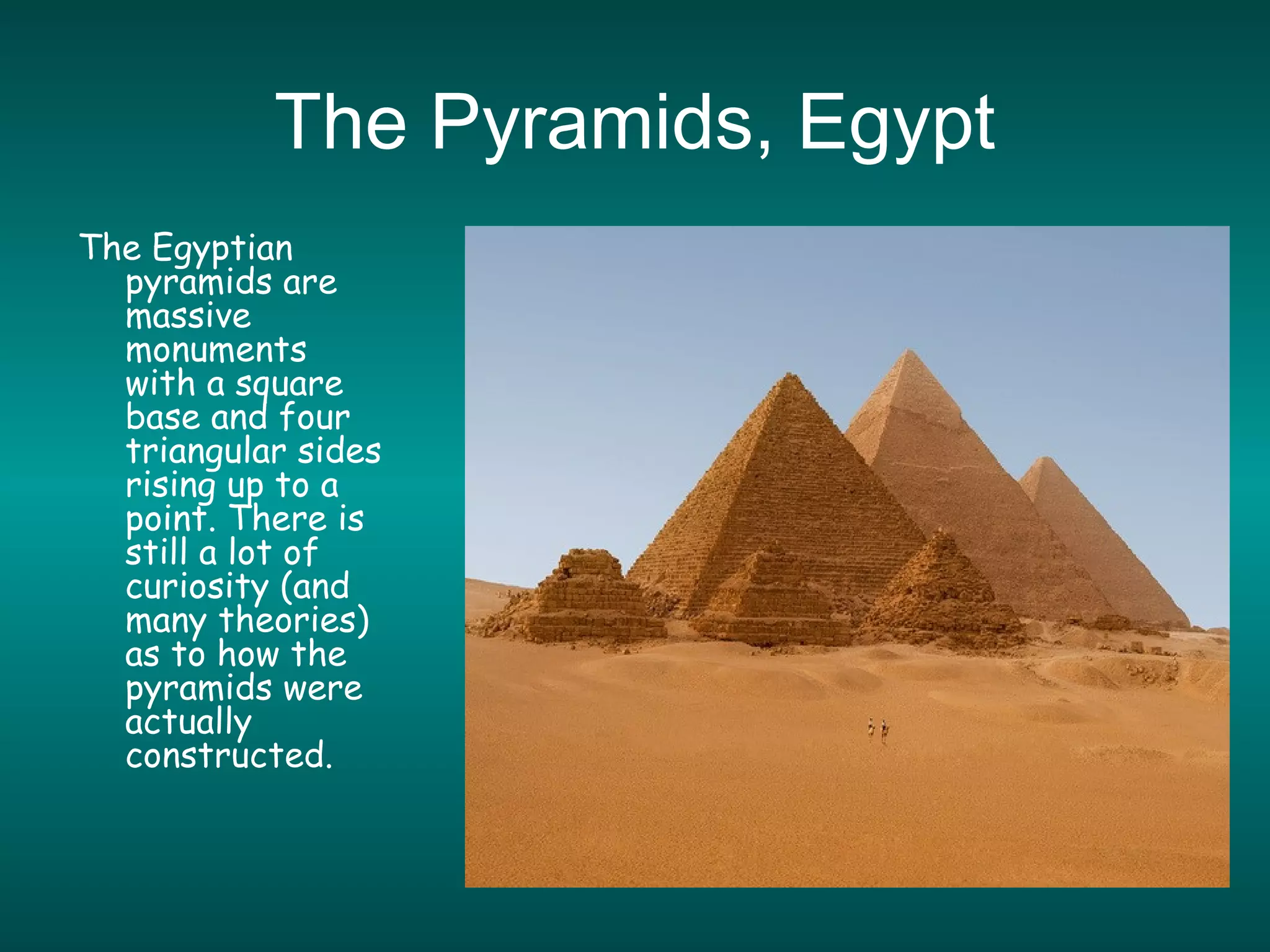 The Pyramids, Egypt

The Egyptian pyramids are massive monuments with a square base and four triangular sides rising up to a point. There is still a lot of curiosity (and many theories) as to how the pyramids were actually constructed.